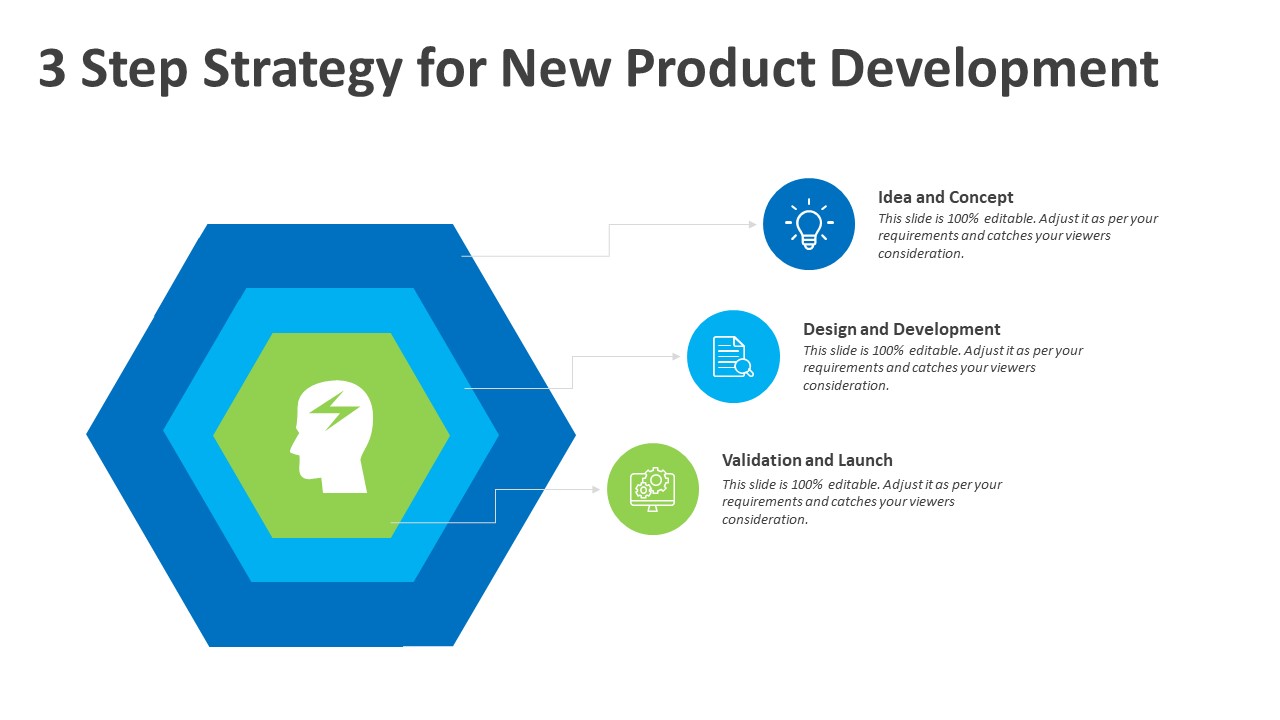 3 Step Strategy for New Product Development

Idea and Concept
This slide is 100% editable. Adjust it as per your requirements and catches your viewers consideration.

Design and Development
This slide is 100% editable. Adjust it as per your requirements and catches your viewers consideration.

Validation and Launch
This slide is 100% editable. Adjust it as per your requirements and catches your viewers consideration.